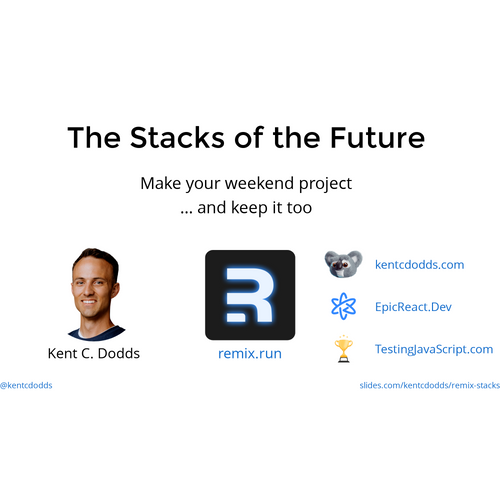 The Stacks of the Future

Make your weekend project
... and keep it too

Kent C. Dodds

remix.run

kentcdodds.com

EpicReact.Dev

TestingJavaScript.com

@kentcdodds

slides.com/kentcdodds/remix-stacks